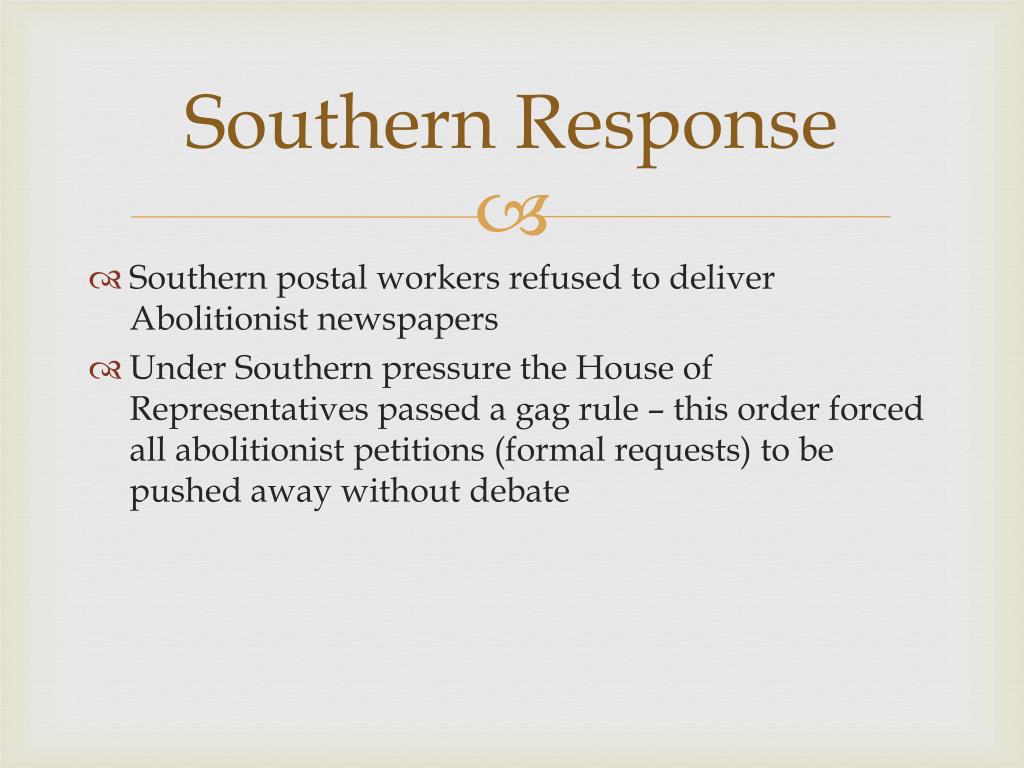 Southern Response

Southern postal workers refused to deliver Abolitionist newspapers

Under Southern pressure the House of Representatives passed a gag rule – this order forced all abolitionist petitions (formal requests) to be pushed away without debate